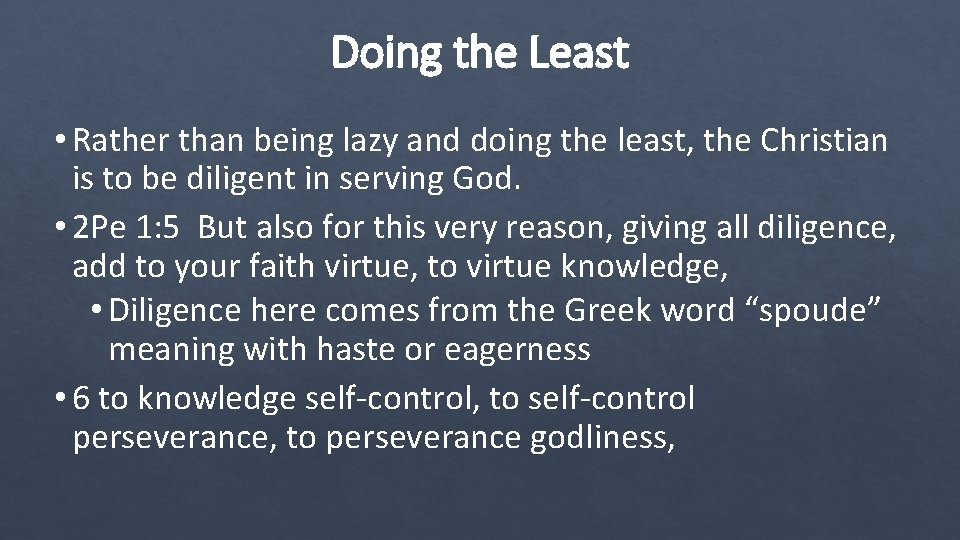 Doing the Least

• Rather than being lazy and doing the least, the Christian is to be diligent in serving God.

• 2Pe 1:5 But also for this very reason, giving all diligence, add to your faith virtue, to virtue knowledge,

• Diligence here comes from the Greek word “spoude” meaning with haste or eagerness

• 6 to knowledge self-control, to self-control perseverance, to perseverance godliness,